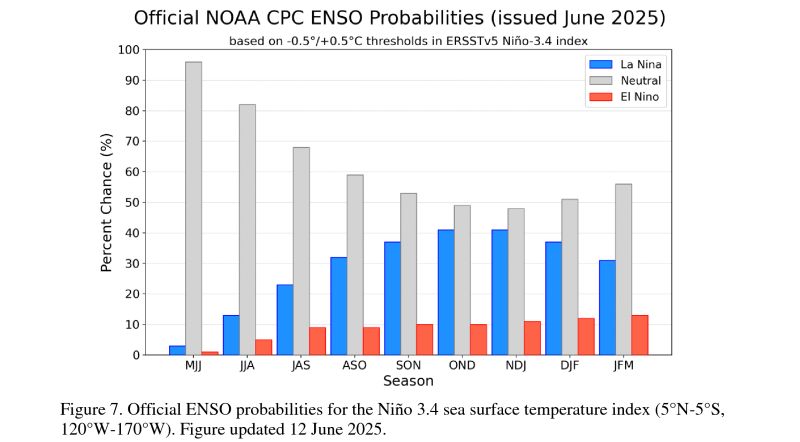 Official NOAA CPC ENSO Probabilities (issued June 2025)

based on -0.5°/+0.5°C thresholds in ERSSTv5 Niño-3.4 index

La Nina
Neutral
El Nino

Percent Chance (%)

100
90
80
70
60
50
40
30
20
10
0

MJJ JJA JAS ASO SON OND NDJ DJF JFM

Season

Figure 7. Official ENSO probabilities for the Niño 3.4 sea surface temperature index (5°N-5°S, 120°W-170°W). Figure updated 12 June 2025.